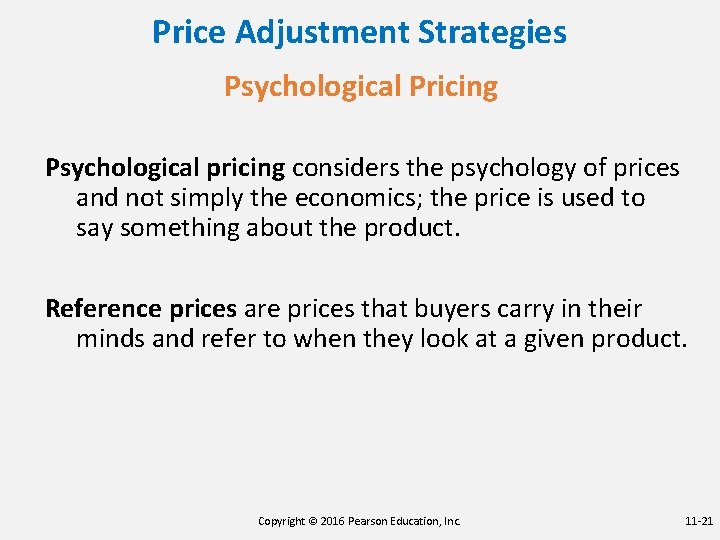 Price Adjustment Strategies

Psychological Pricing

Psychological pricing considers the psychology of prices and not simply the economics; the price is used to say something about the product.

Reference prices are prices that buyers carry in their minds and refer to when they look at a given product.

Copyright © 2016 Pearson Education, Inc.

11-21